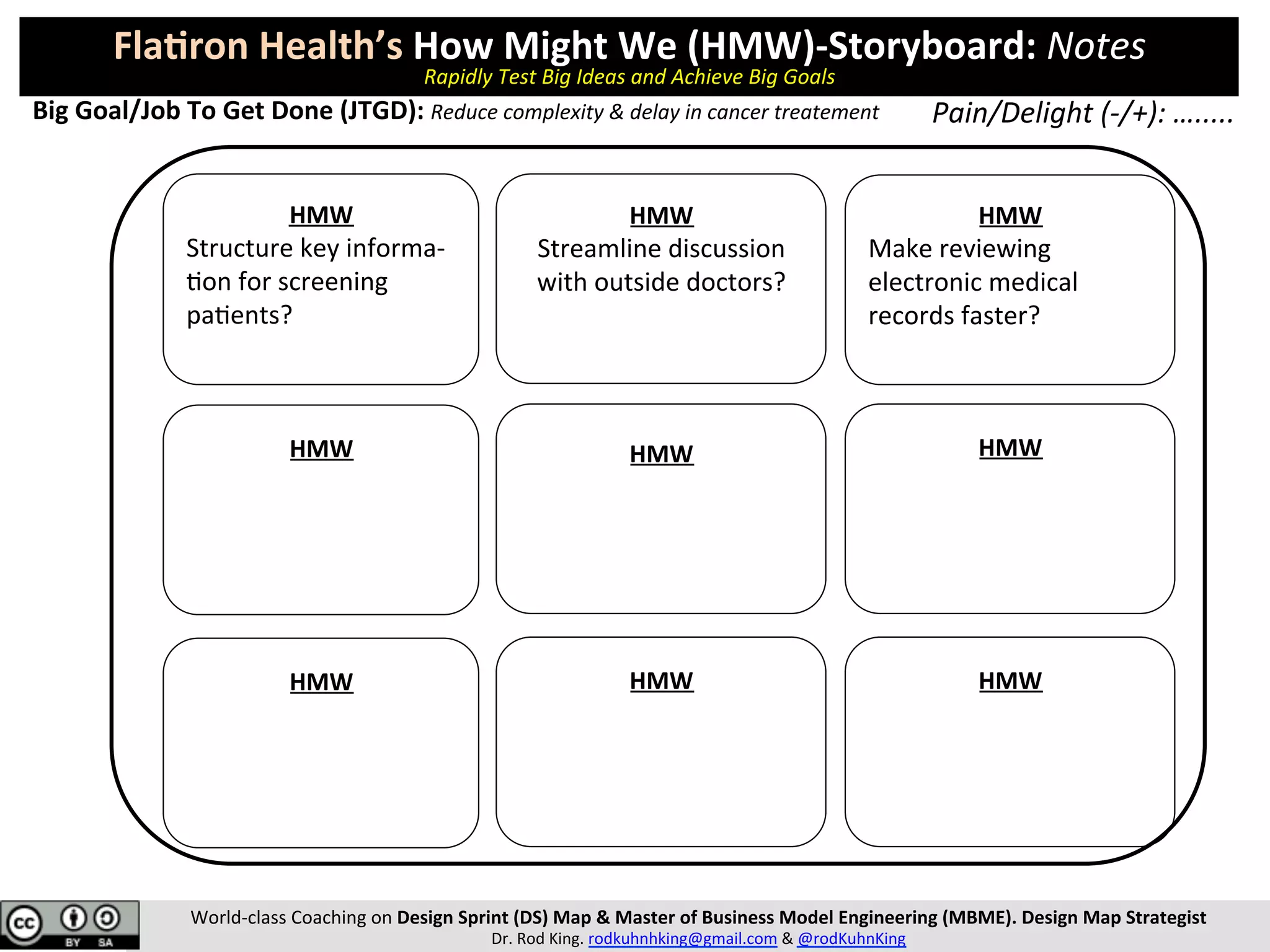 Flatiron Health's How Might We (HMW)-Storyboard: Notes
Rapidly Test Big Ideas and Achieve Big Goals

Big Goal/Job To Get Done (JTGD): Reduce complexity & delay in cancer treatement

Pain/Delight (-/+): ........

HMW
Structure key information for screening patients?

HMW
Streamline discussion with outside doctors?

HMW
Make reviewing electronic medical records faster?

HMW

HMW

HMW

HMW

HMW

HMW

cc BY SA

World-class Coaching on Design Sprint (DS) Map & Master of Business Model Engineering (MBME). Design Map Strategist
Dr. Rod King. rodkuhnhking@gmail.com & @rodKuhnKing